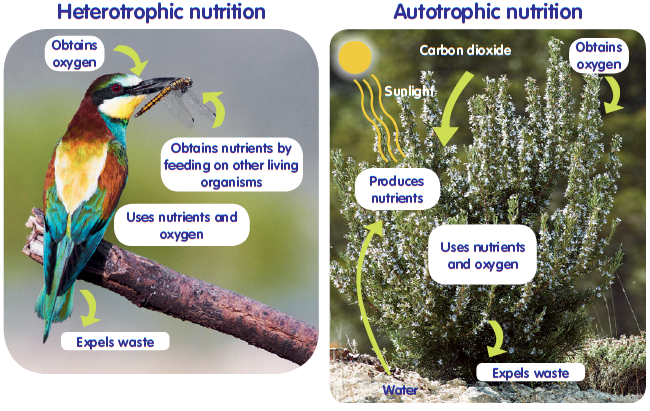 Heterotrophic nutrition

Obtains oxygen

Obtains nutrients by feeding on other living organisms

Uses nutrients and oxygen

Expels waste

Autotrophic nutrition

Carbon dioxide

Obtains oxygen

Sunlight

Produces nutrients

Uses nutrients and oxygen

Expels waste

Water